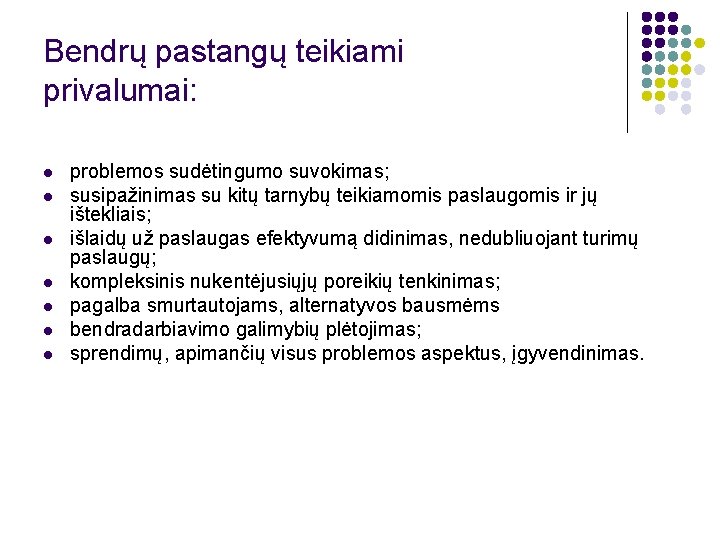 Bendrų pastangų teikiami privalumai:

- problemos sudėtingumo suvokimas;
- susipažinimas su kitų tarnybų teikiamomis paslaugomis ir jų ištekliais;
- išlaidų už paslaugas efektyvumą didinimas, nedubliuojant turimų paslaugų;
- kompleksinis nukentėjusiųjų poreikių tenkinimas;
- pagalba smurtautojams, alternatyvos bausmėms
- bendradarbiavimo galimybių plėtojimas;
- sprendimų, apimančių visus problemos aspektus, įgyvendinimas.